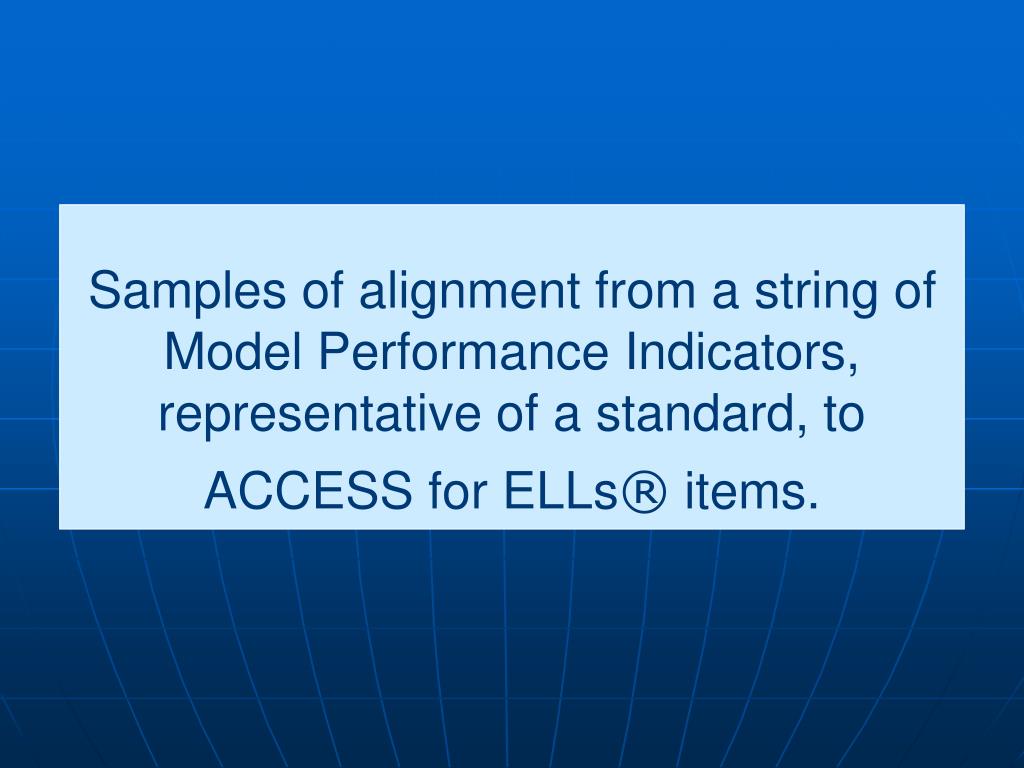 Samples of alignment from a string of Model Performance Indicators, representative of a standard, to ACCESS for ELLs® items.